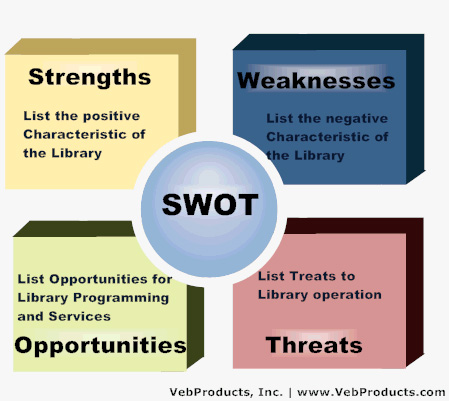 Strengths

List the positive Characteristic of the Library

Weaknesses

List the negative Characteristic of the Library

SWOT

List Opportunities for Library Programming and Services

Opportunities

List Treats to Library operation

Threats

VebProducts, Inc. | www.VebProducts.com